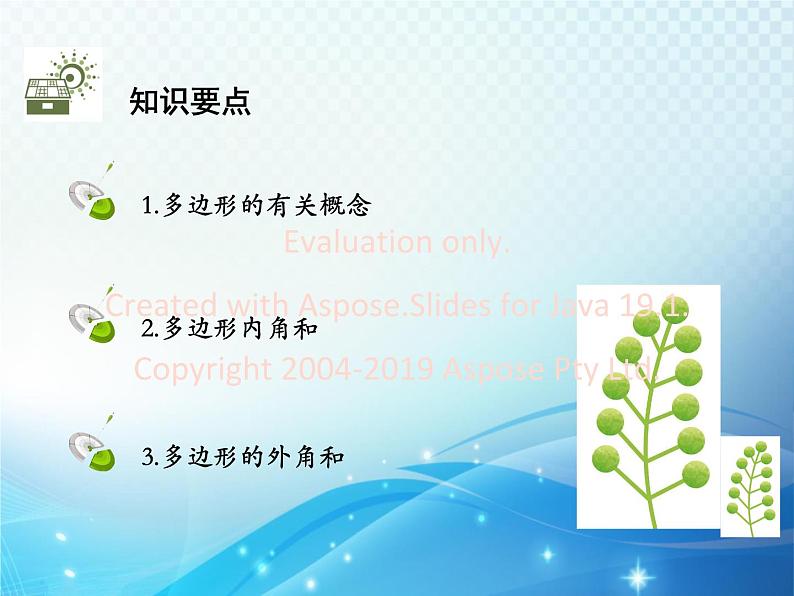 知识要点

1.多边形的有关概念

Evaluation only.

Created with Aspose.Slides for Java 19.1.

2.多边形内角和

Copyright 2004-2019 Aspose Pty Ltd.

3.多边形的外角和